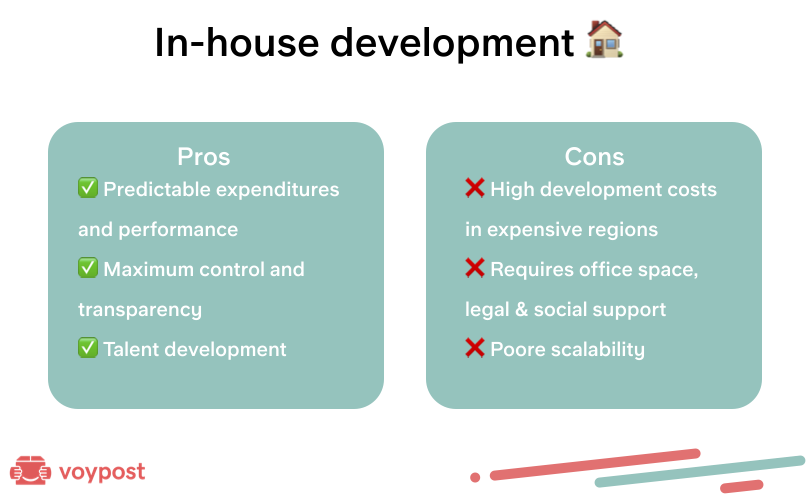 In-house development 🏠

Pros
✅ Predictable expenditures and performance
✅ Maximum control and transparency
✅ Talent development

Cons
❌ High development costs in expensive regions
❌ Requires office space, legal & social support
❌ Poore scalability

voypost